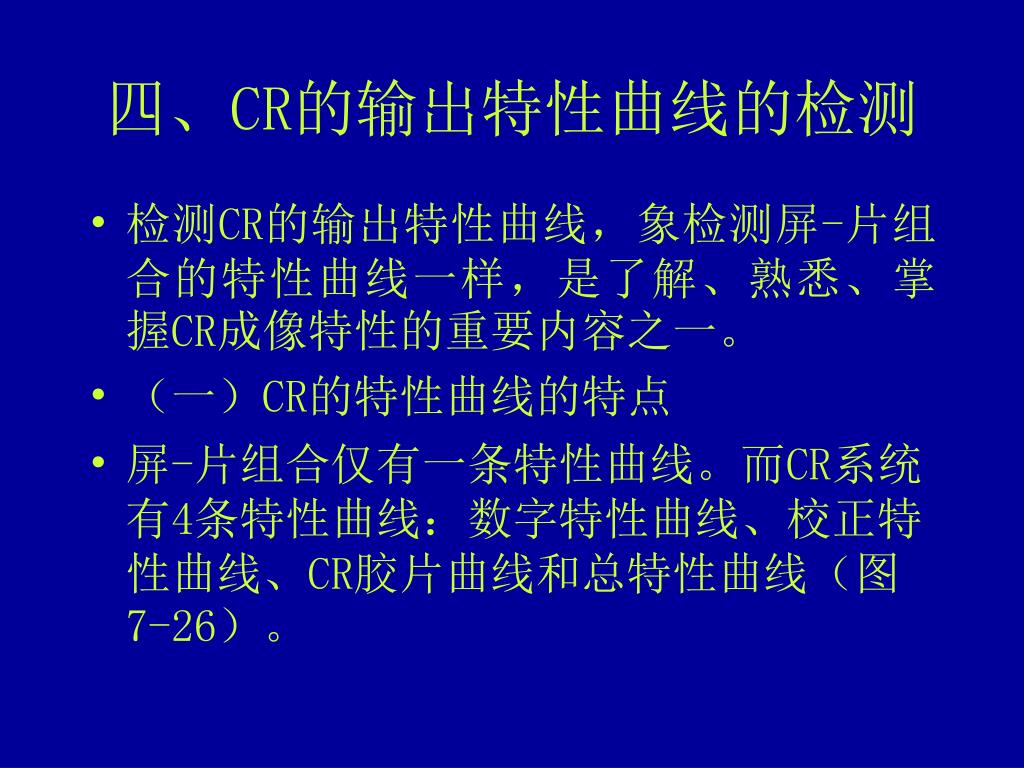 四、CR的输出特性曲线的检测

• 检测CR的输出特性曲线，象检测屏-片组合的特性曲线一样，是了解、熟悉、掌握CR成像特性的重要内容之一。

• （一）CR的特性曲线的特点

• 屏-片组合仅有一条特性曲线。而CR系统有4条特性曲线：数字特性曲线、校正特性曲线、CR胶片曲线和总特性曲线（图7-26）。